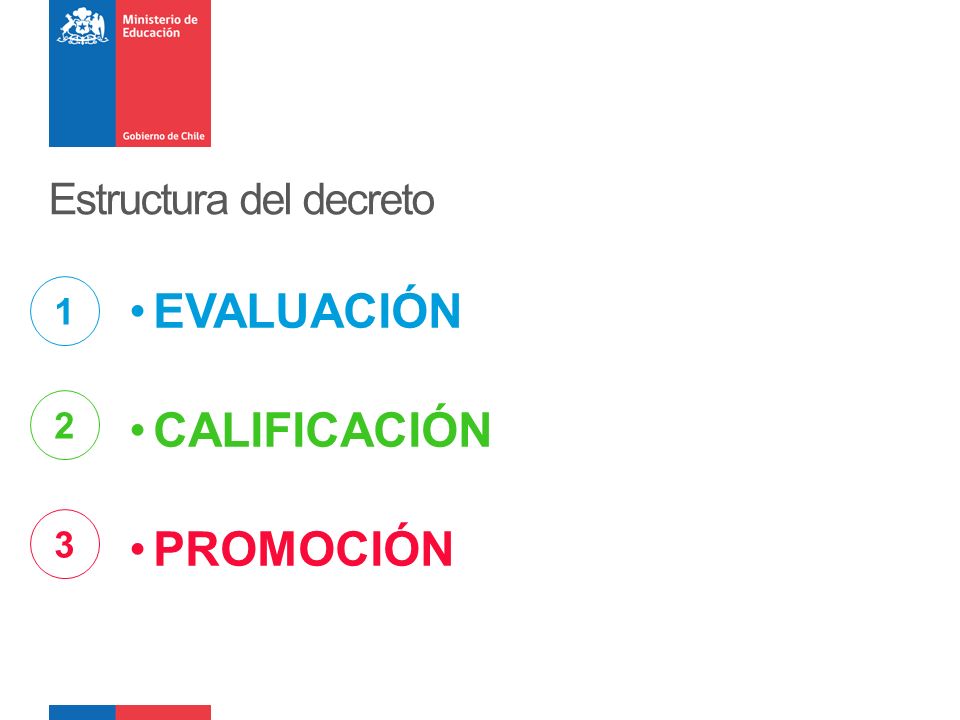 Ministerio de Educación

Gobierno de Chile

Estructura del decreto

1 • EVALUACIÓN

2 • CALIFICACIÓN

3 • PROMOCIÓN